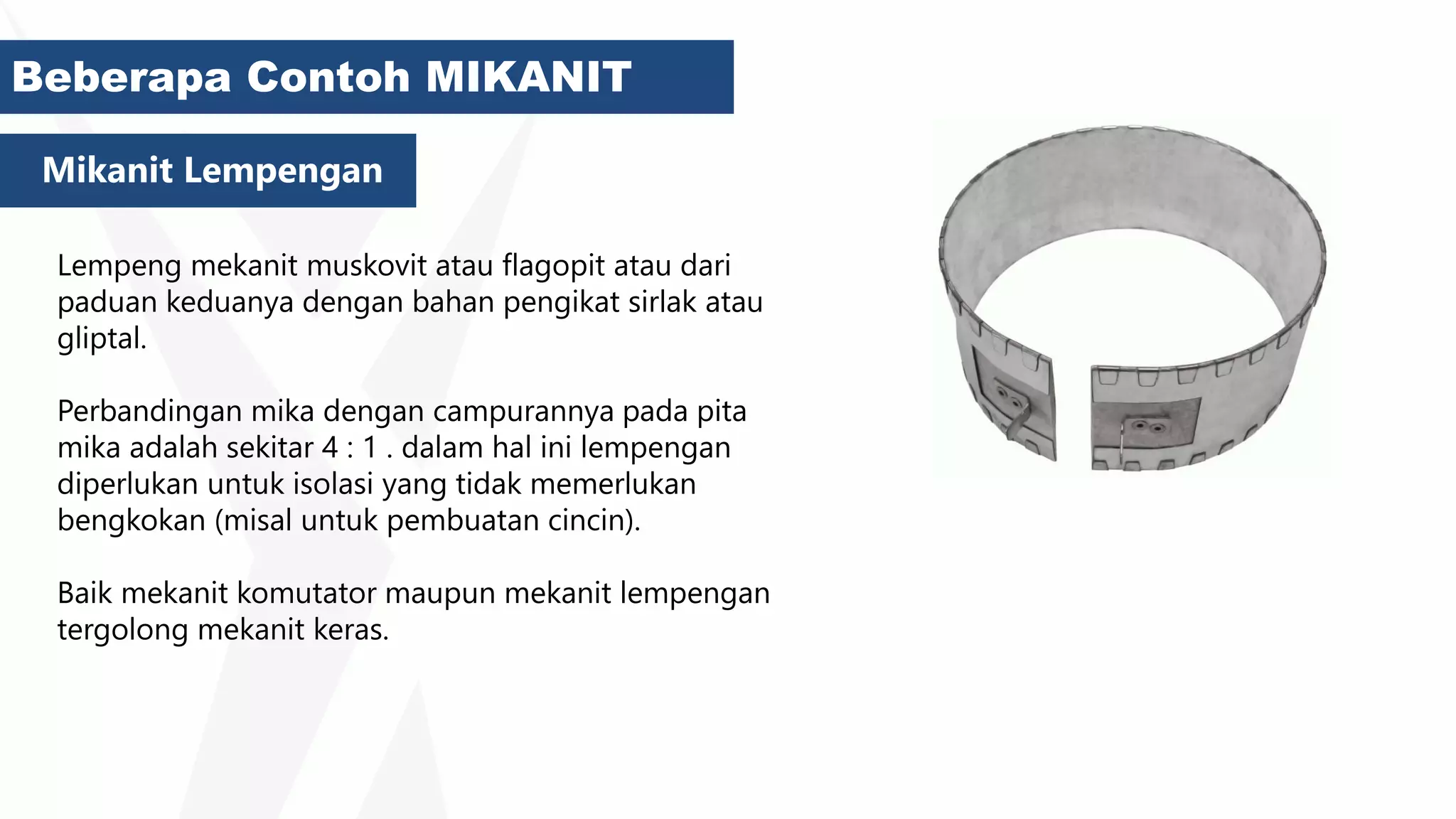 Beberapa Contoh MIKANIT

Mikanit Lempengan

Lempeng mekanit muskovit atau flagopit atau dari paduan keduanya dengan bahan pengikat sirlak atau gliptal.

Perbandingan mika dengan campurannya pada pita mika adalah sekitar 4 : 1 . dalam hal ini lempengan diperlukan untuk isolasi yang tidak memerlukan bengkokan (misal untuk pembuatan cincin).

Baik mekanit komutator maupun mekanit lempengan tergolong mekanit keras.